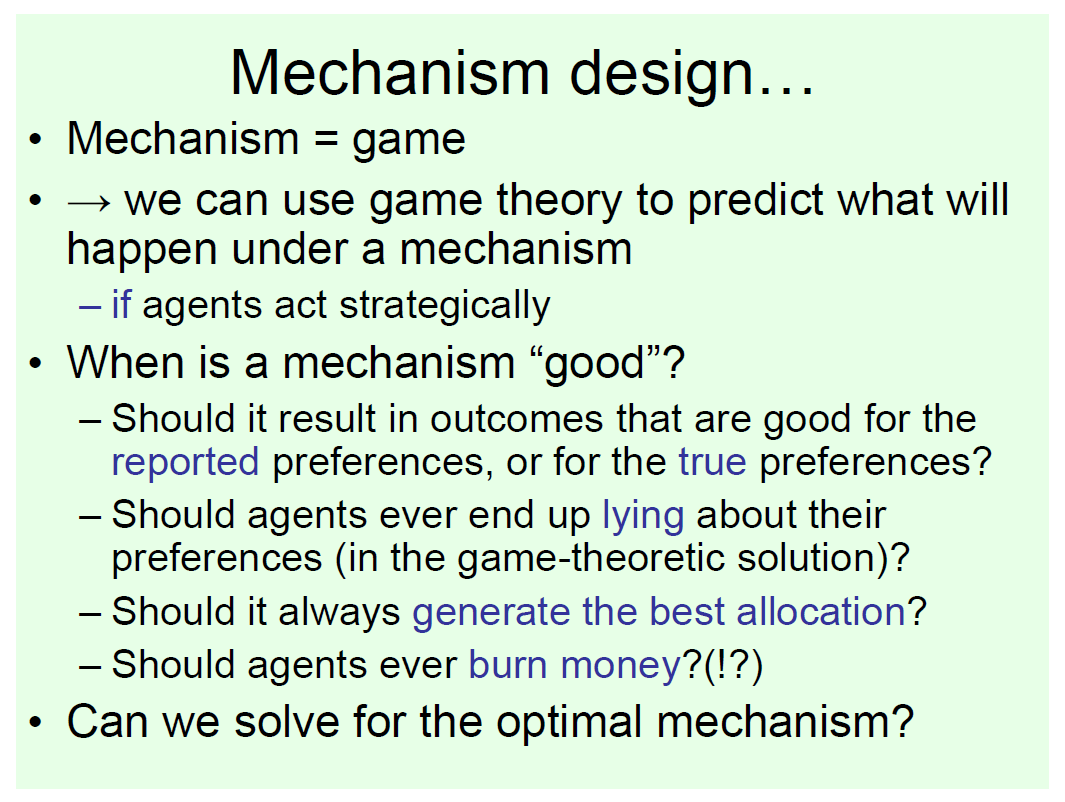 Mechanism design…

• Mechanism = game
• → we can use game theory to predict what will happen under a mechanism
– if agents act strategically
• When is a mechanism “good”?
– Should it result in outcomes that are good for the reported preferences, or for the true preferences?
– Should agents ever end up lying about their preferences (in the game-theoretic solution)?
– Should it always generate the best allocation?
– Should agents ever burn money?(!?)
• Can we solve for the optimal mechanism?